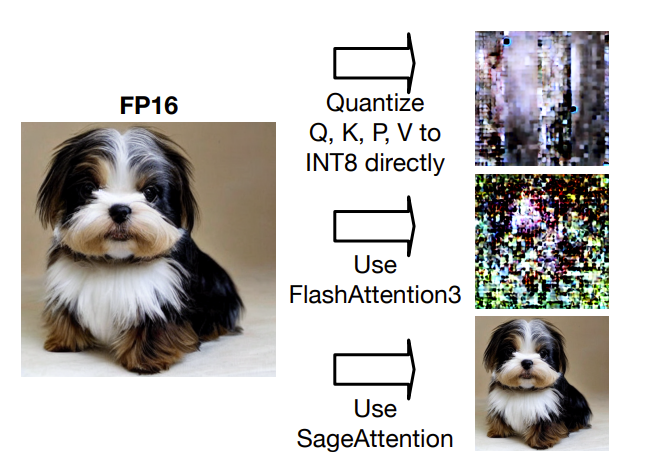 FP16

Quantize Q, K, P, V to INT8 directly

Use FlashAttention3

Use SageAttention